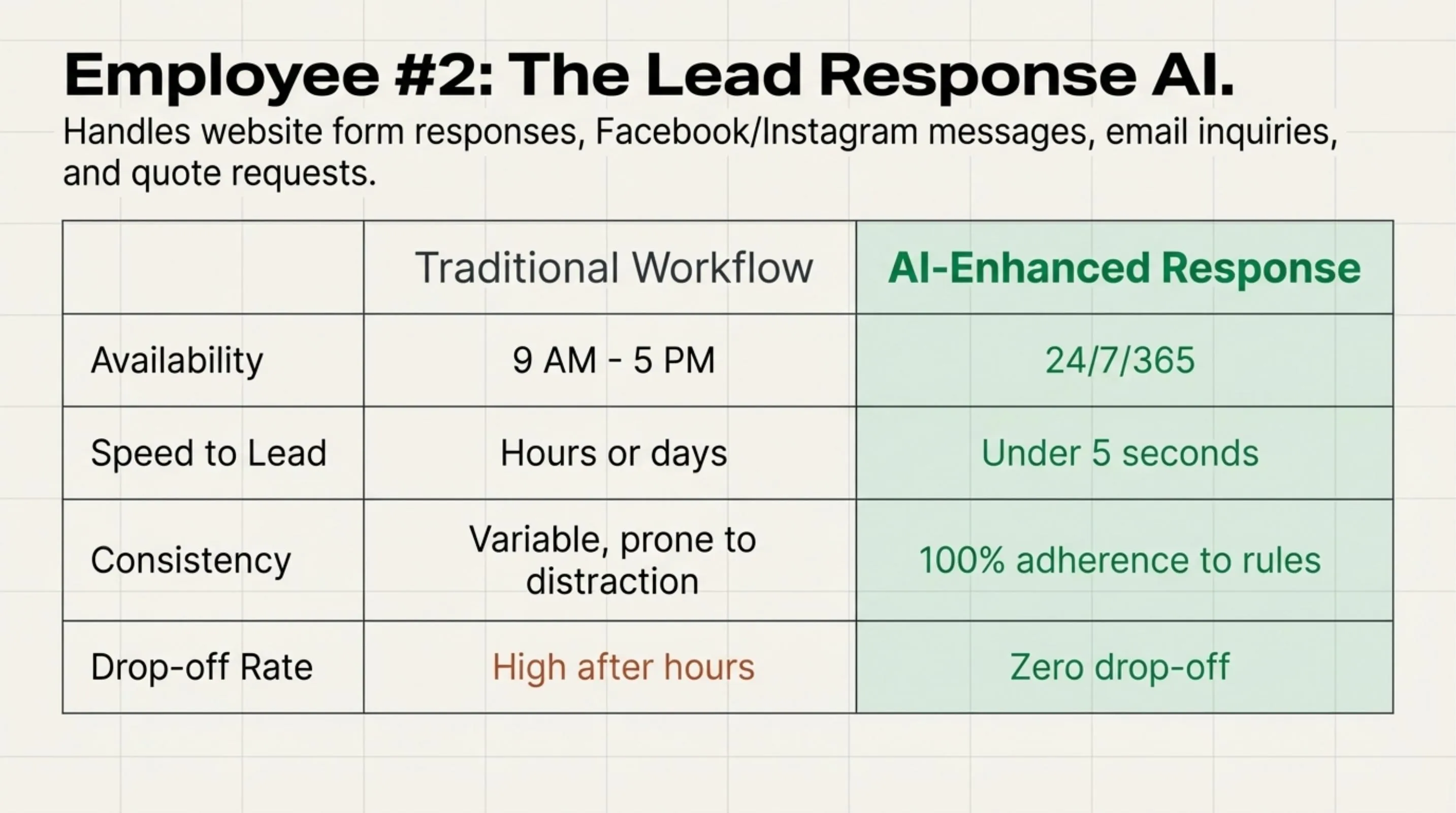 Employee #2: The Lead Response AI.

Handles website form responses, Facebook/Instagram messages, email inquiries, and quote requests.

| | Traditional Workflow | AI-Enhanced Response |
|---|---|---|
| Availability | 9 AM - 5 PM | 24/7/365 |
| Speed to Lead | Hours or days | Under 5 seconds |
| Consistency | Variable, prone to distraction | 100% adherence to rules |
| Drop-off Rate | High after hours | Zero drop-off |